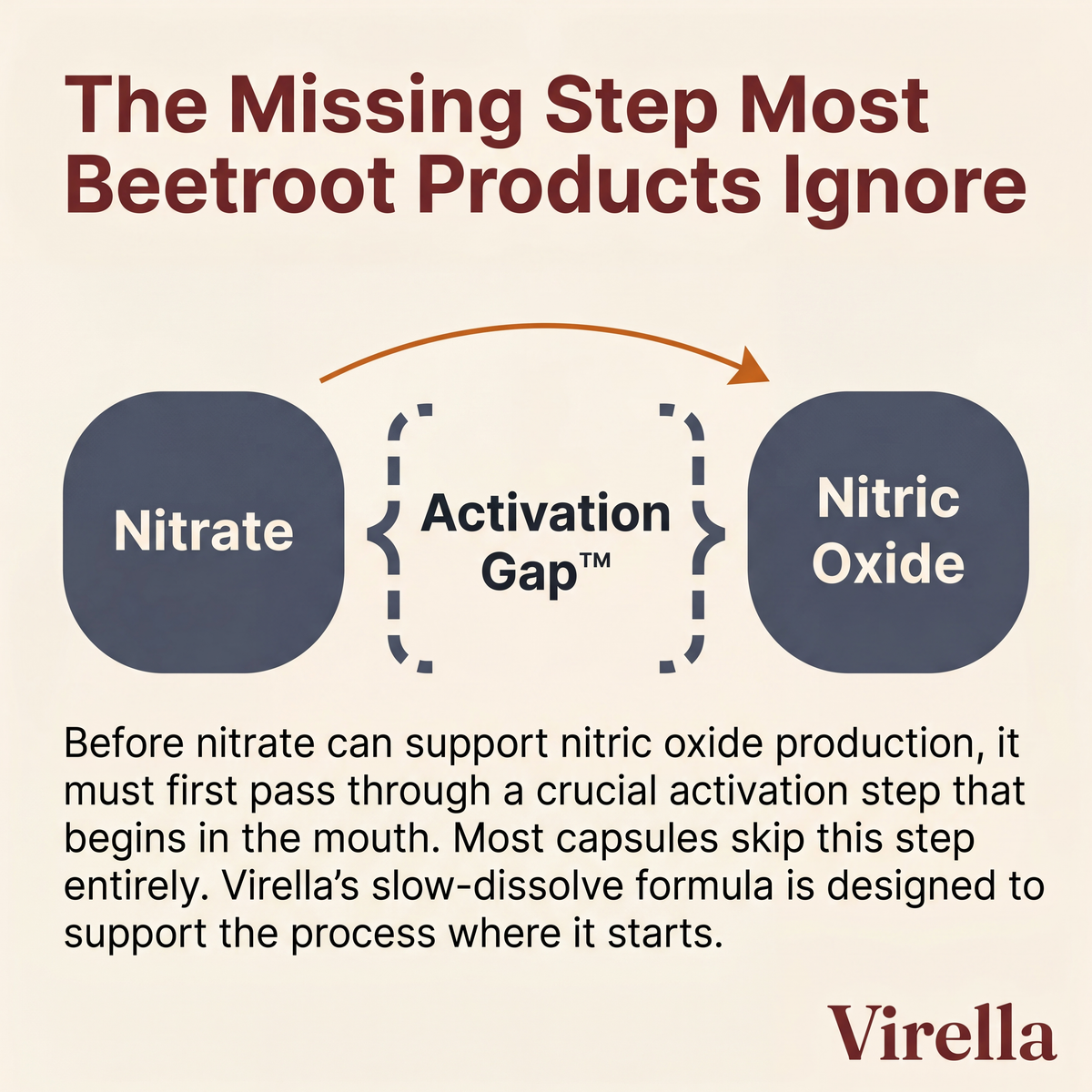 The Missing Step Most Beetroot Products Ignore

Nitrate

Activation Gap™

Nitric Oxide

Before nitrate can support nitric oxide production, it must first pass through a crucial activation step that begins in the mouth. Most capsules skip this step entirely. Virella's slow-dissolve formula is designed to support the process where it starts.

Virella